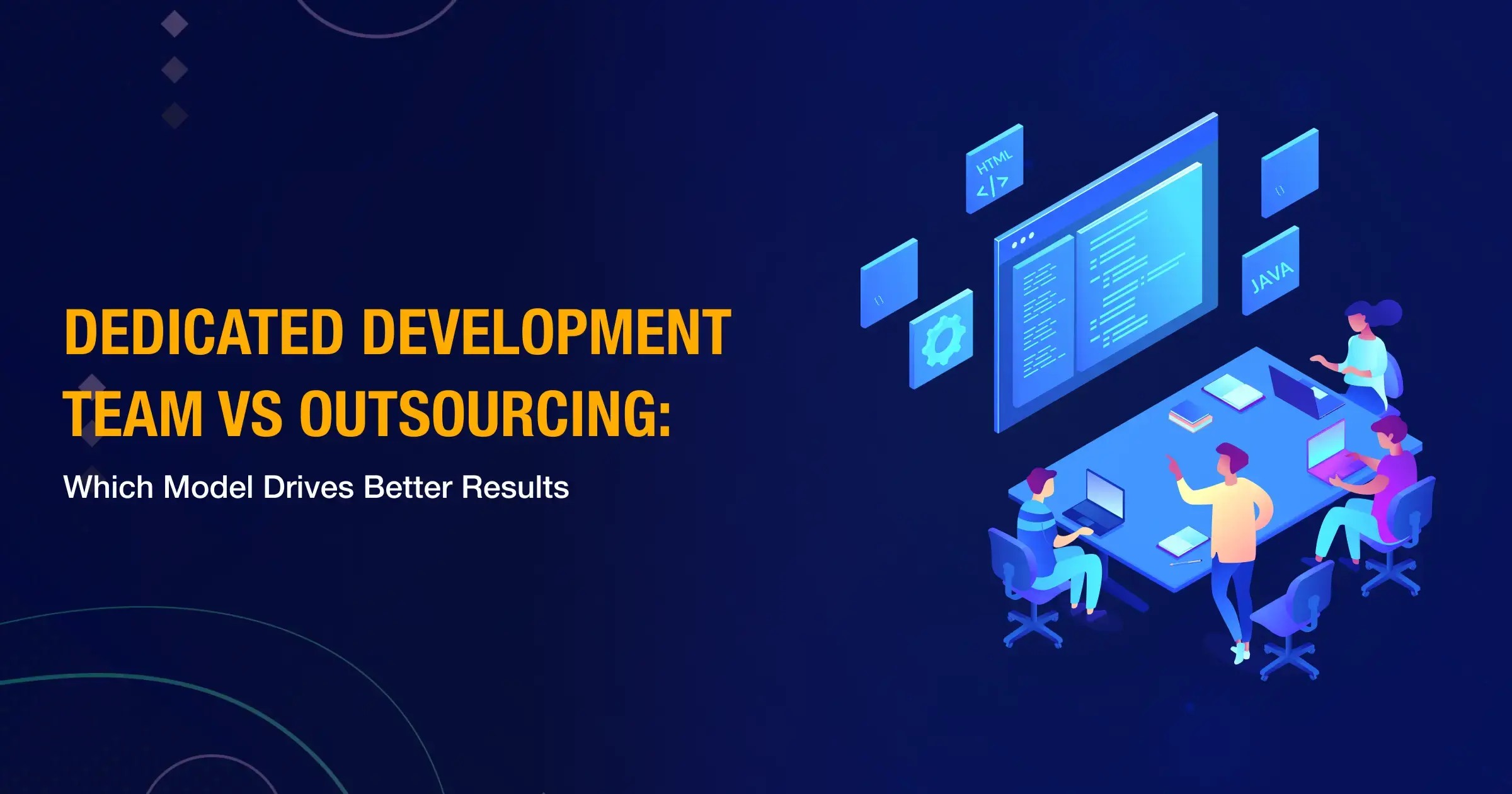 DEDICATED DEVELOPMENT TEAM VS OUTSOURCING:

Which Model Drives Better Results

HTML
</>

JAVA